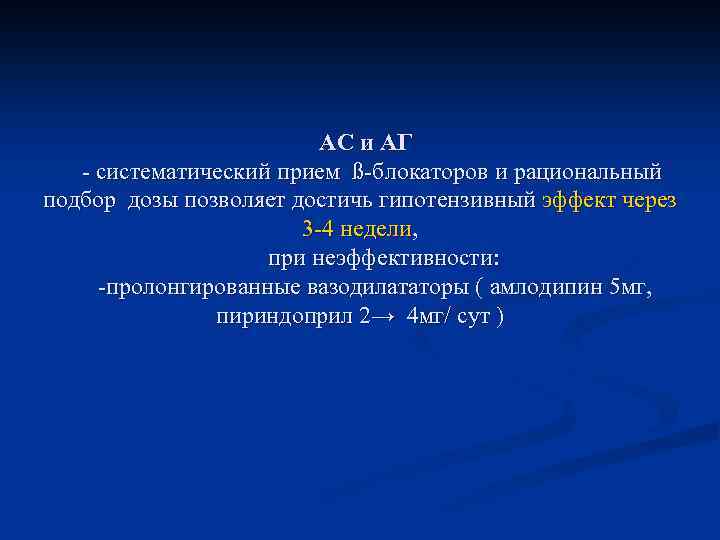 АС и АГ

- систематический прием ß-блокаторов и рациональный подбор дозы позволяет достичь гипотензивный эффект через 3-4 недели,

при неэффективности:

-пролонгированные вазодилататоры ( амлодипин 5мг, пириндоприл 2→ 4мг/ сут )